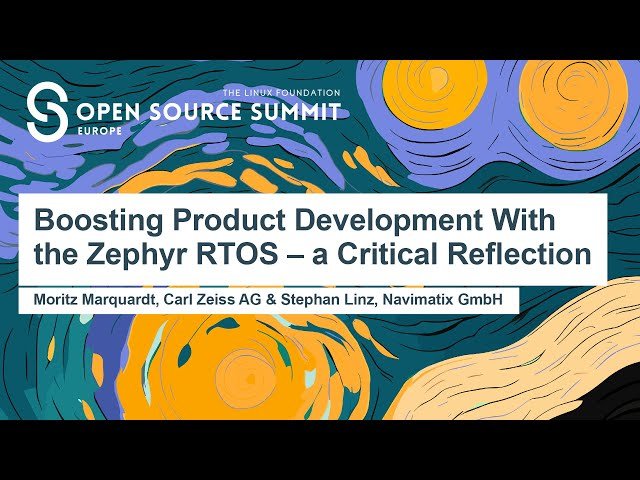 THE LINUX FOUNDATION
OPEN SOURCE SUMMIT
EUROPE

Boosting Product Development With the Zephyr RTOS – a Critical Reflection

Moritz Marquardt, Carl Zeiss AG & Stephan Linz, Navimatix GmbH